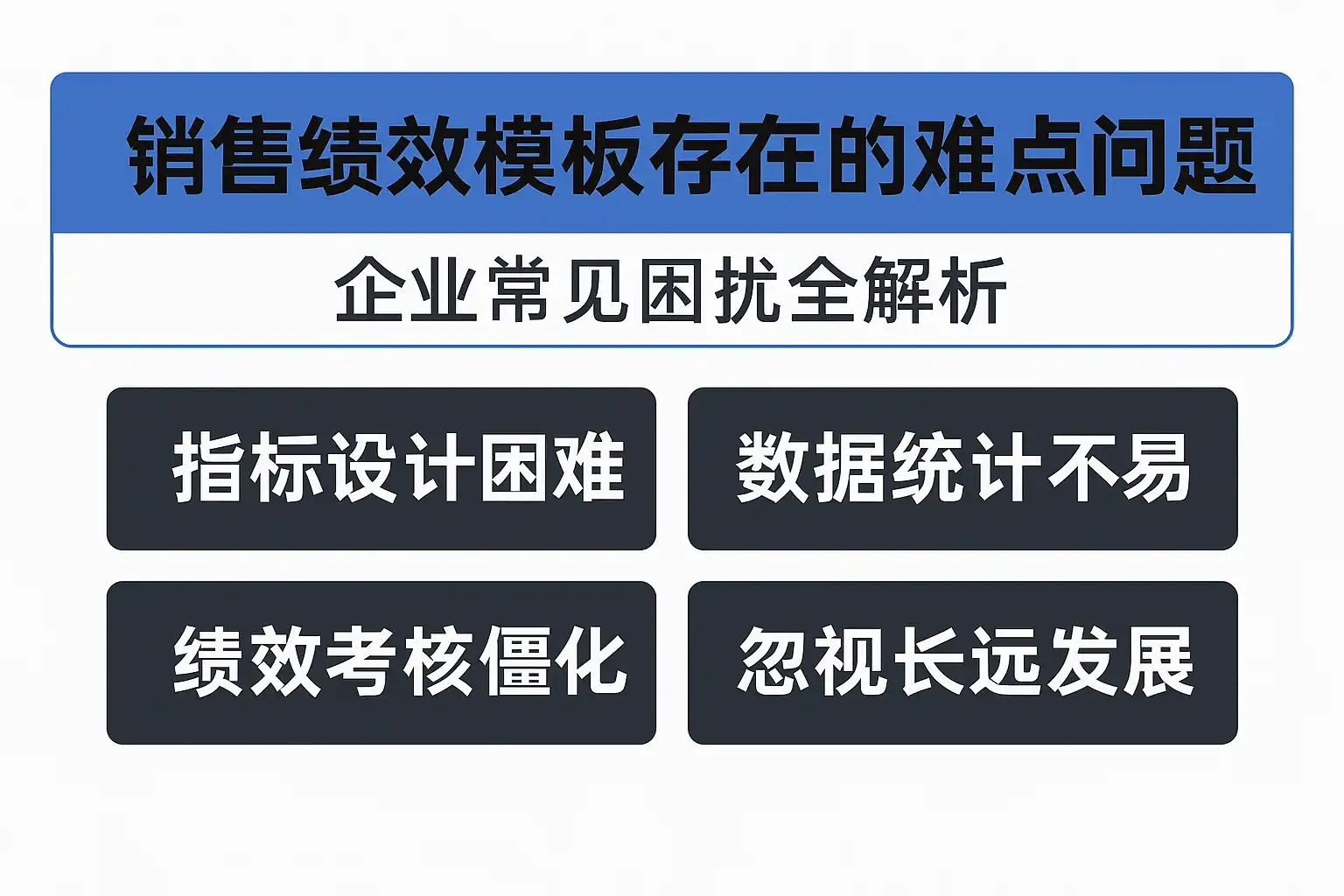 销售绩效模板存在的难点问题

企业常见困扰全解析

指标设计困难

数据统计不易

绩效考核僵化

忽视长远发展